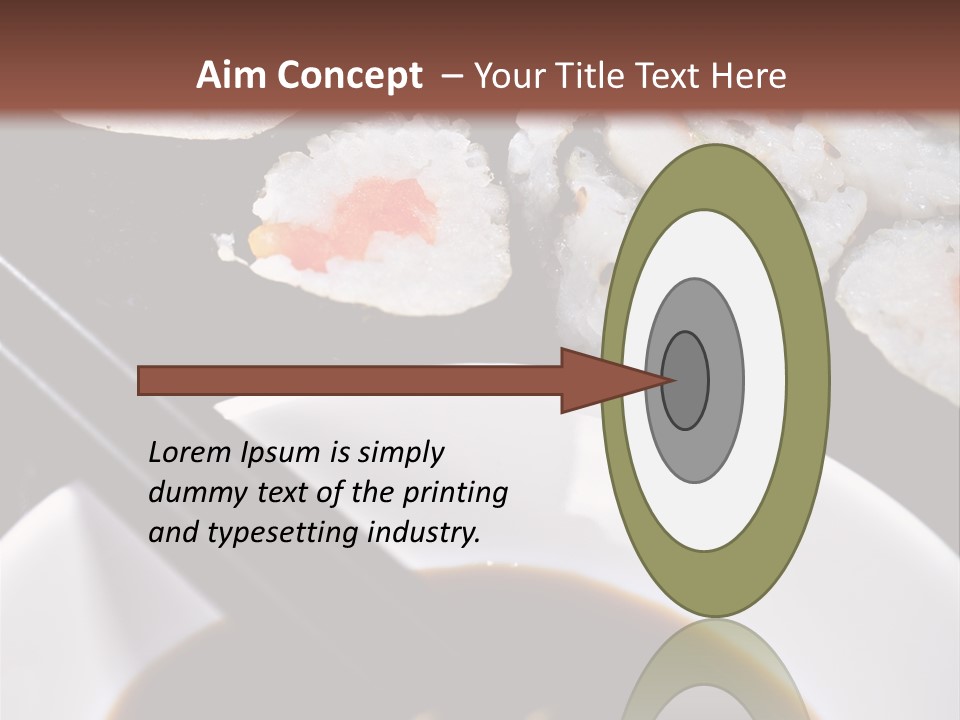 Aim Concept – Your Title Text Here

Lorem Ipsum is simply dummy text of the printing and typesetting industry.